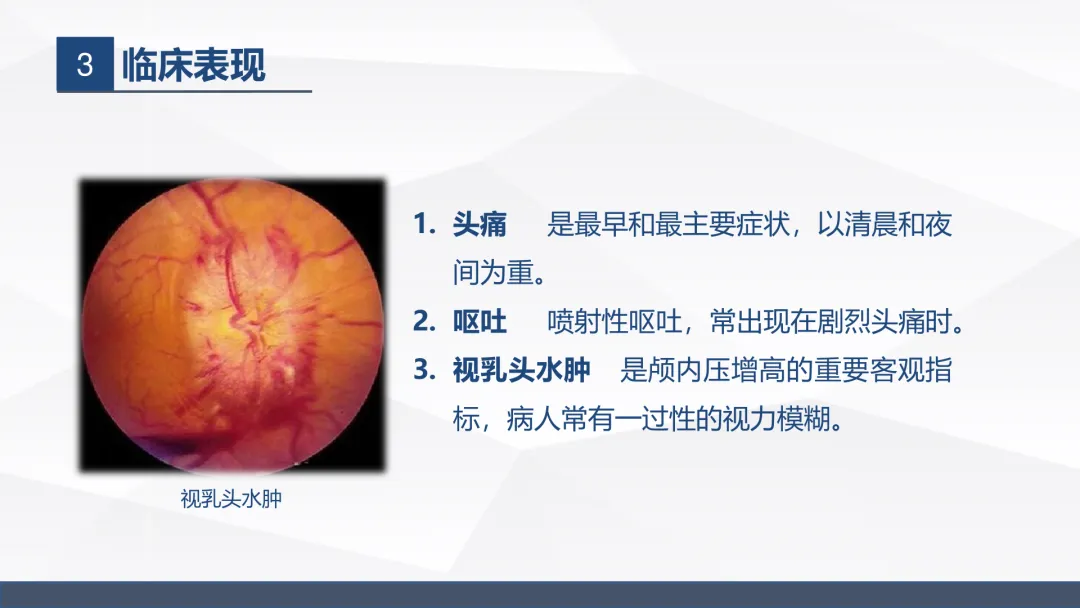 3 临床表现

视乳头水肿

1. 头痛　是最早和最主要症状，以清晨和夜间为重。

2. 呕吐　喷射性呕吐，常出现在剧烈头痛时。

3. 视乳头水肿　是颅内压增高的重要客观指标，病人常有一过性的视力模糊。